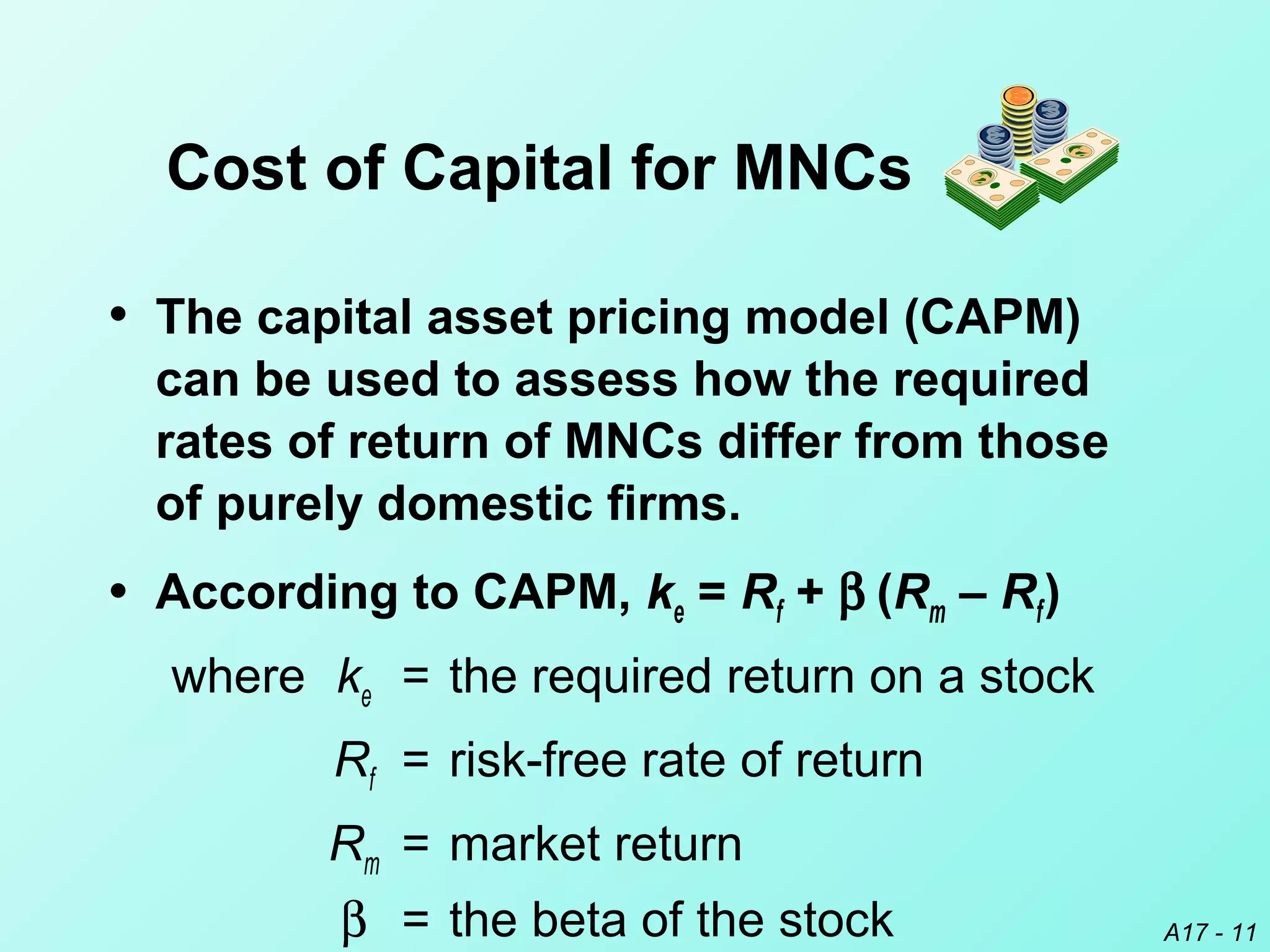 Cost of Capital for MNCs

• The capital asset pricing model (CAPM) can be used to assess how the required rates of return of MNCs differ from those of purely domestic firms.

• According to CAPM, $k_e = R_f + \beta (R_m - R_f)$

where $k_e$ = the required return on a stock

$R_f$ = risk-free rate of return

$R_m$ = market return

$\beta$ = the beta of the stock

A17 - 11